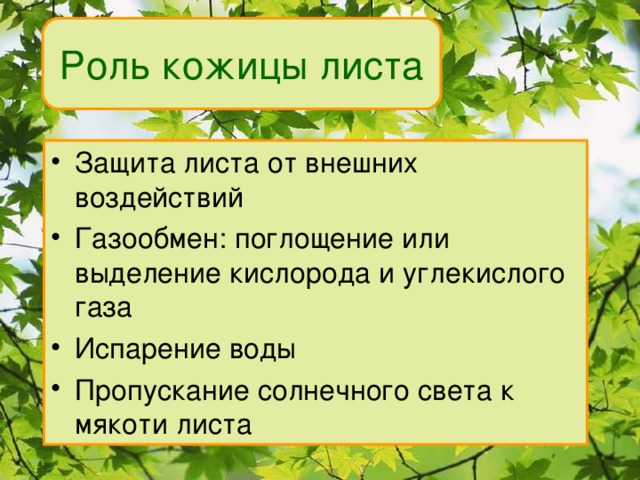 Роль кожицы листа

• Защита листа от внешних воздействий
• Газообмен: поглощение или выделение кислорода и углекислого газа
• Испарение воды
• Пропускание солнечного света к мякоти листа